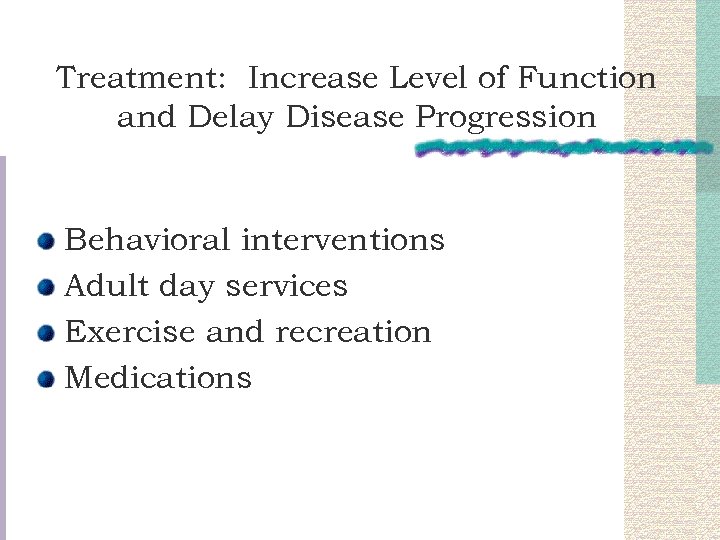 Treatment: Increase Level of Function and Delay Disease Progression

- Behavioral interventions
- Adult day services
- Exercise and recreation
- Medications